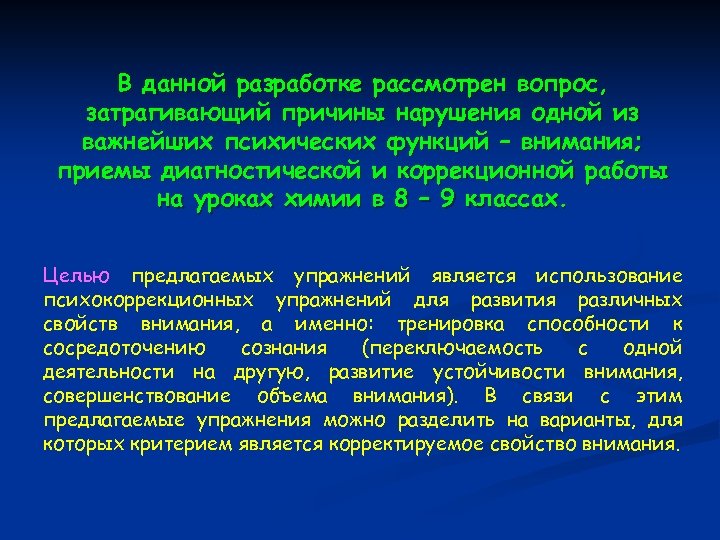 В данной разработке рассмотрен вопрос, затрагивающий причины нарушения одной из важнейших психических функций – внимания; приемы диагностической и коррекционной работы на уроках химии в 8 – 9 классах.

Целью предлагаемых упражнений является использование психокоррекционных упражнений для развития различных свойств внимания, а именно: тренировка способности к сосредоточению сознания (переключаемость с одной деятельности на другую, развитие устойчивости внимания, совершенствование объема внимания). В связи с этим предлагаемые упражнения можно разделить на варианты, для которых критерием является корректируемое свойство внимания.